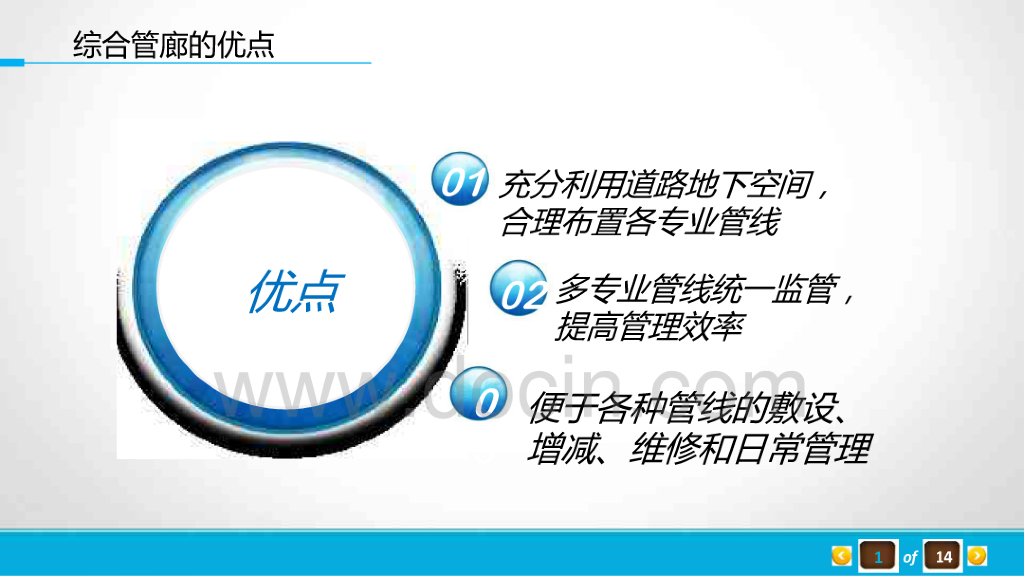 综合管廊的优点

优点

01 充分利用道路地下空间，合理布置各专业管线

02 多专业管线统一监管，提高管理效率

0 便于各种管线的敷设、增减、维修和日常管理

www.docin.com

1 of 14